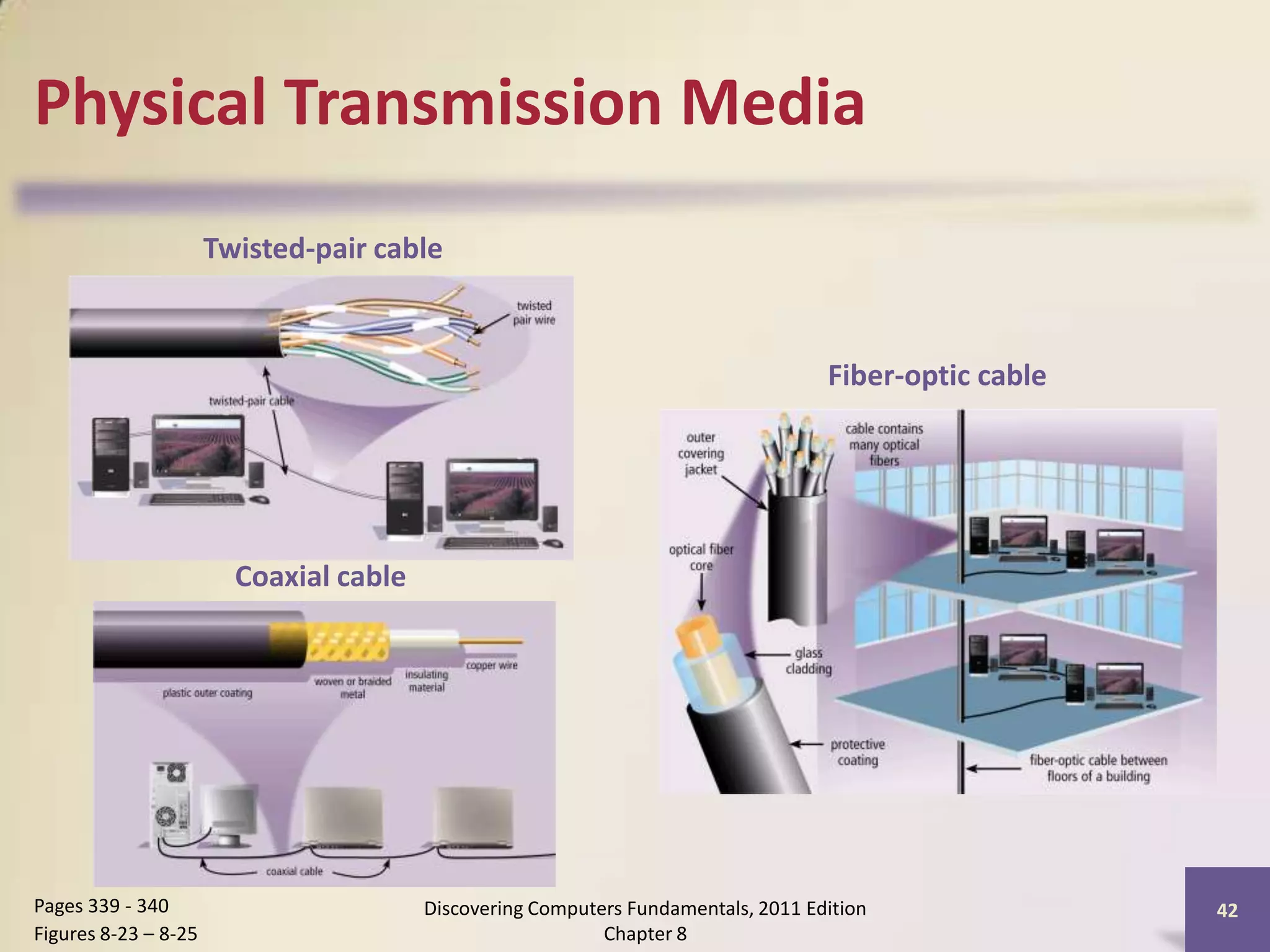 Physical Transmission Media

Twisted-pair cable

twisted pair wire

twisted-pair cable

Coaxial cable

plastic outer coating

woven or braided metal

insulating material

copper wire

coaxial cable

Fiber-optic cable

outer covering jacket

cable contains many optical fibers

optical fiber core

glass cladding

protective coating

fiber-optic cable between floors of a building

Pages 339 - 340
Figures 8-23 – 8-25

Discovering Computers Fundamentals, 2011 Edition
Chapter 8

42